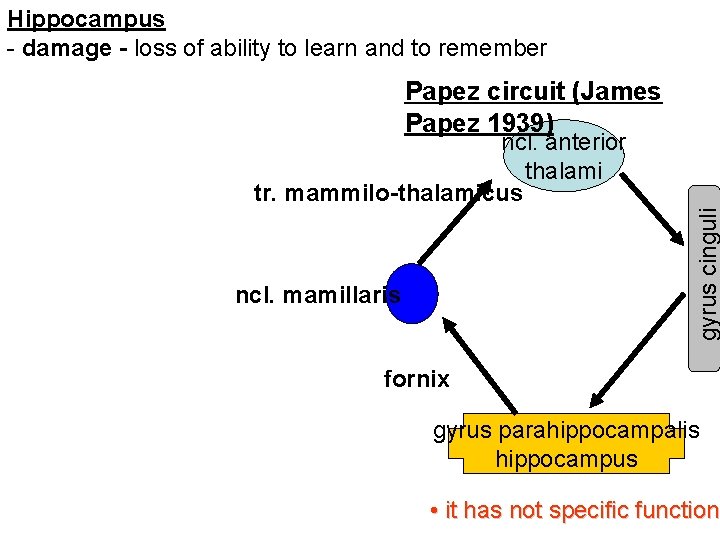 Hippocampus
- damage - loss of ability to learn and to remember

Papez circuit (James Papez 1939)

ncl. anterior thalami

tr. mammilo-thalamicus

gyrus cinguli

ncl. mamillaris

fornix

gyrus parahippocampalis hippocampus

• it has not specific function